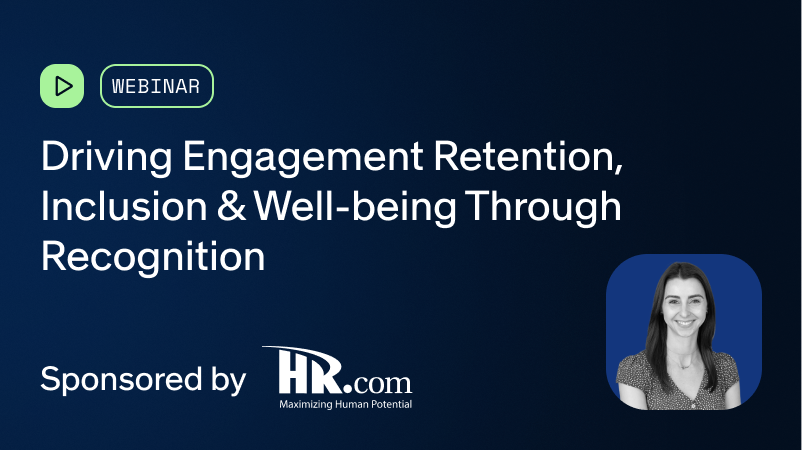 WEBINAR

Driving Engagement Retention, Inclusion & Well-being Through Recognition

Sponsored by HR.com Maximizing Human Potential